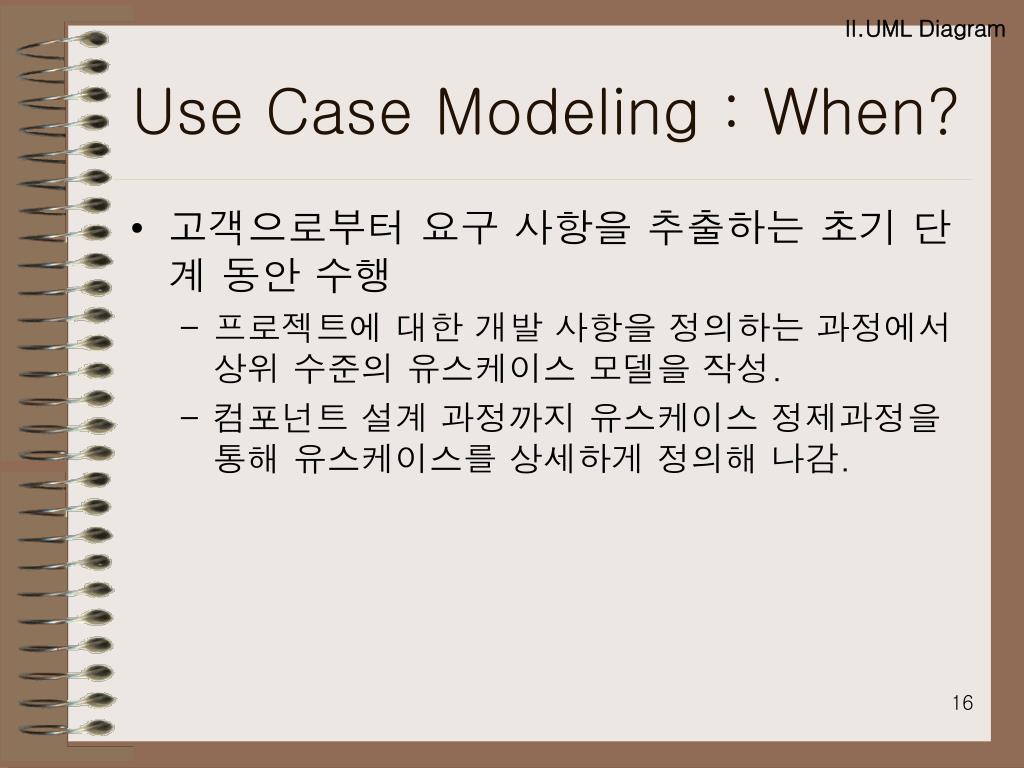 II.UML Diagram

Use Case Modeling : When?

• 고객으로부터 요구 사항을 추출하는 초기 단계 동안 수행
– 프로젝트에 대한 개발 사항을 정의하는 과정에서 상위 수준의 유스케이스 모델을 작성.
– 컴포넌트 설계 과정까지 유스케이스 정제과정을 통해 유스케이스를 상세하게 정의해 나감.

16